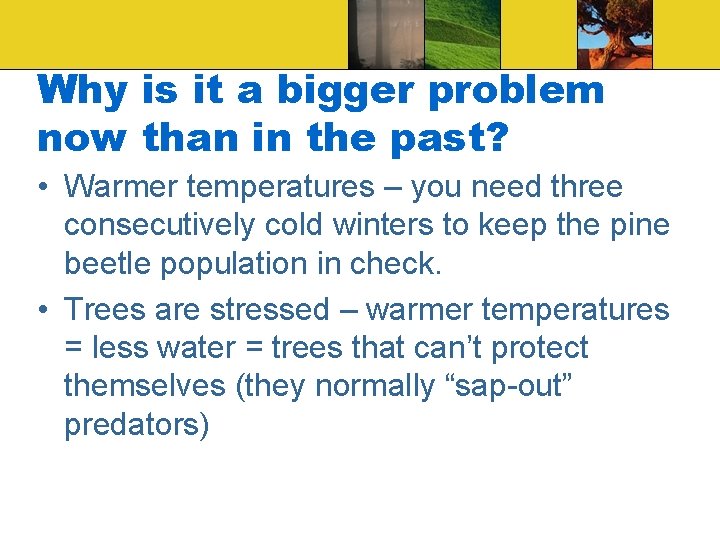 Why is it a bigger problem now than in the past?

• Warmer temperatures – you need three consecutively cold winters to keep the pine beetle population in check.

• Trees are stressed – warmer temperatures = less water = trees that can’t protect themselves (they normally “sap-out” predators)